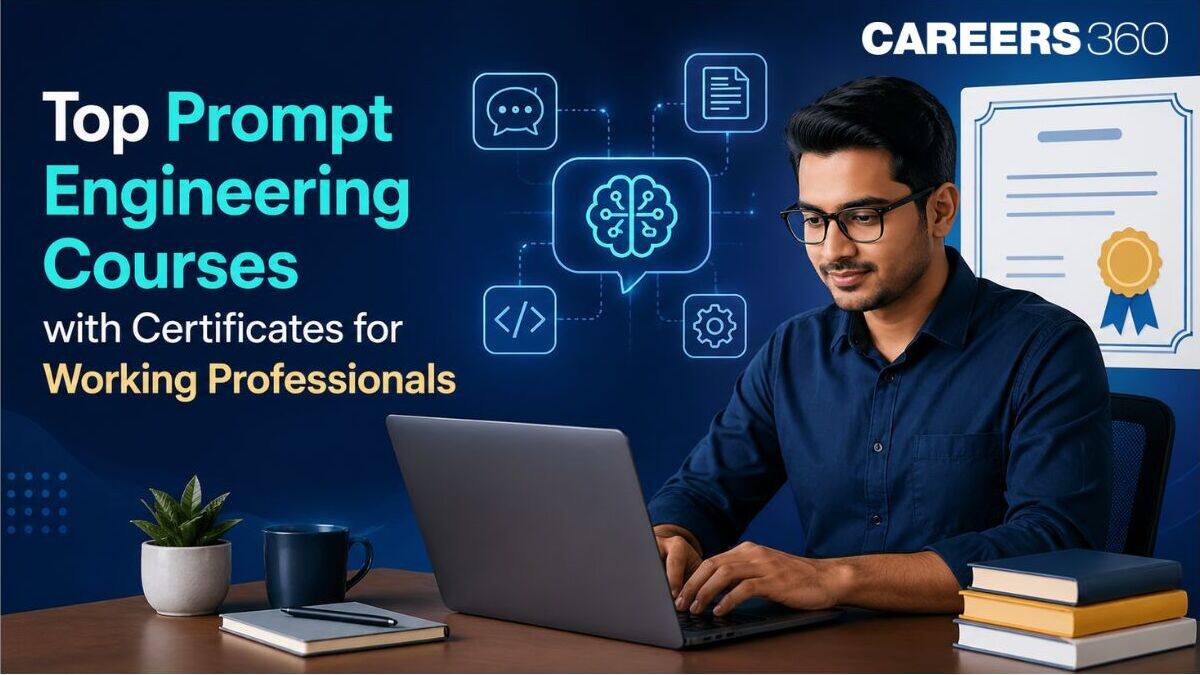 CAREERS360

Top Prompt Engineering Courses with Certificates for Working Professionals